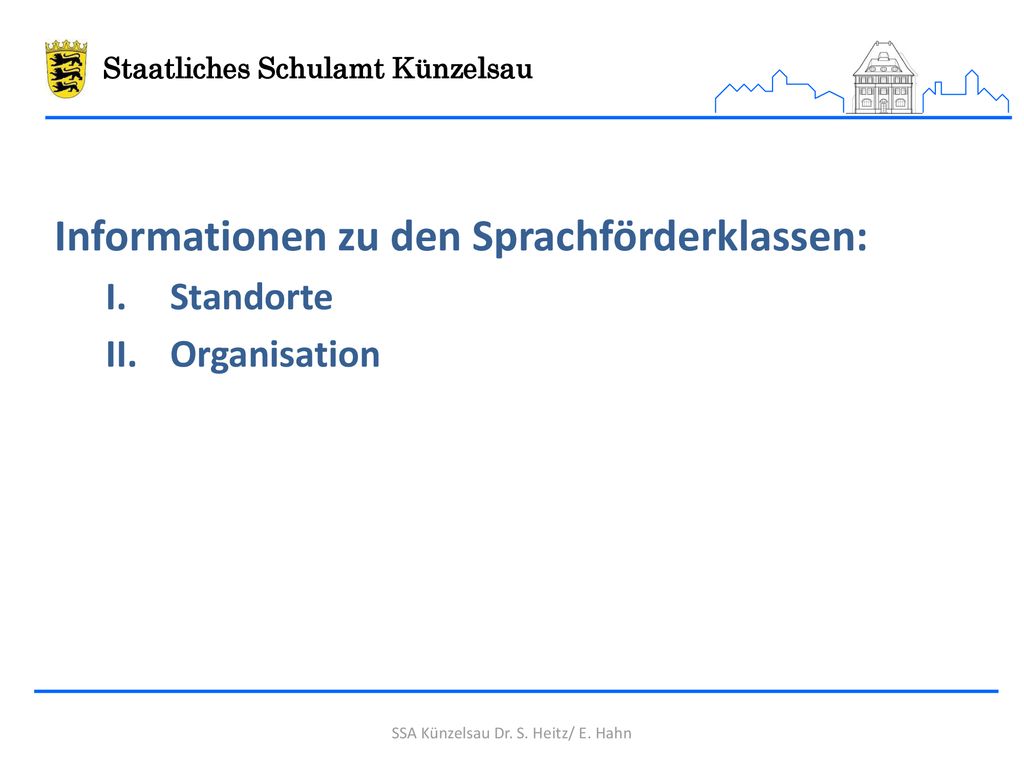 Staatliches Schulamt Künzelsau

Informationen zu den Sprachförderklassen:
I. Standorte
II. Organisation

SSA Künzelsau Dr. S. Heitz/ E. Hahn